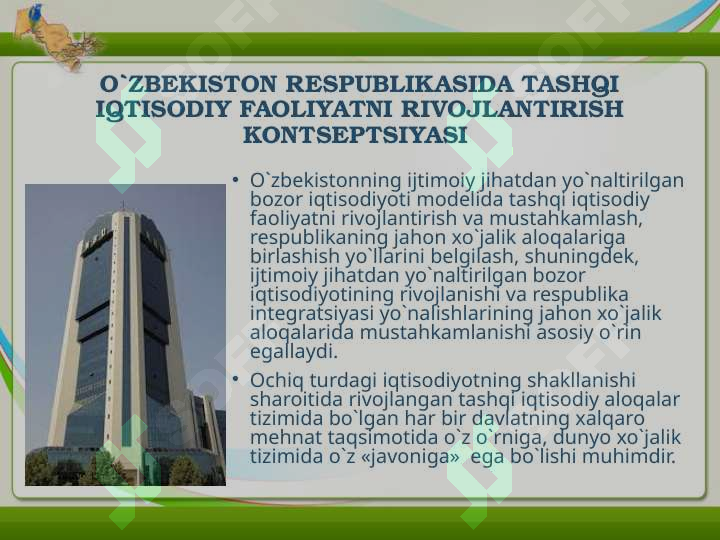 O`ZBEKISTON RESPUBLIKASIDA TASHQI IQTISODIY FAOLIYATNI RIVOJLANTIRISH KONTSEPTSIYASI

• O`zbekistonning ijtimoiy jihatdan yo`naltirilgan bozor iqtisodiyoti modelida tashqi iqtisodiy faoliyatni rivojlantirish va mustahkamlash, respublikaning jahon xo`jalik aloqalariga birlashish yo`llarini belgilash, shuningdek, ijtimoiy jihatdan yo`naltirilgan bozor iqtisodiyotining rivojlanishi va respublika integratsiyasi yo`nalishlarining jahon xo`jalik aloqalarida mustahkamlanishi asosiy o`rin egallaydi.

• Ochiq turdagi iqtisodiyotning shakllanishi sharoitida rivojlangan tashqi iqtisodiy aloqalar tizimida bo`lgan har bir davlatning xalqaro mehnat taqsimotida o`z o`rniga, dunyo xo`jalik tizimida o`z «javoniga» ega bo`lishi muhimdir.